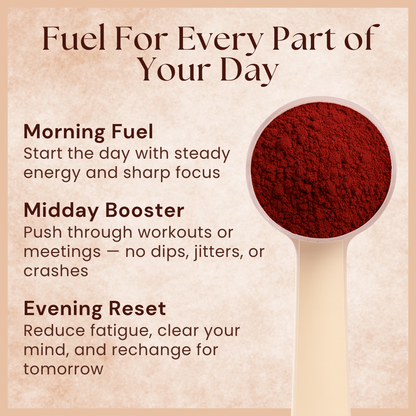 Fuel For Every Part of Your Day

Morning Fuel
Start the day with steady energy and sharp focus

Midday Booster
Push through workouts or meetings — no dips, jitters, or crashes

Evening Reset
Reduce fatigue, clear your mind, and rechange for tomorrow